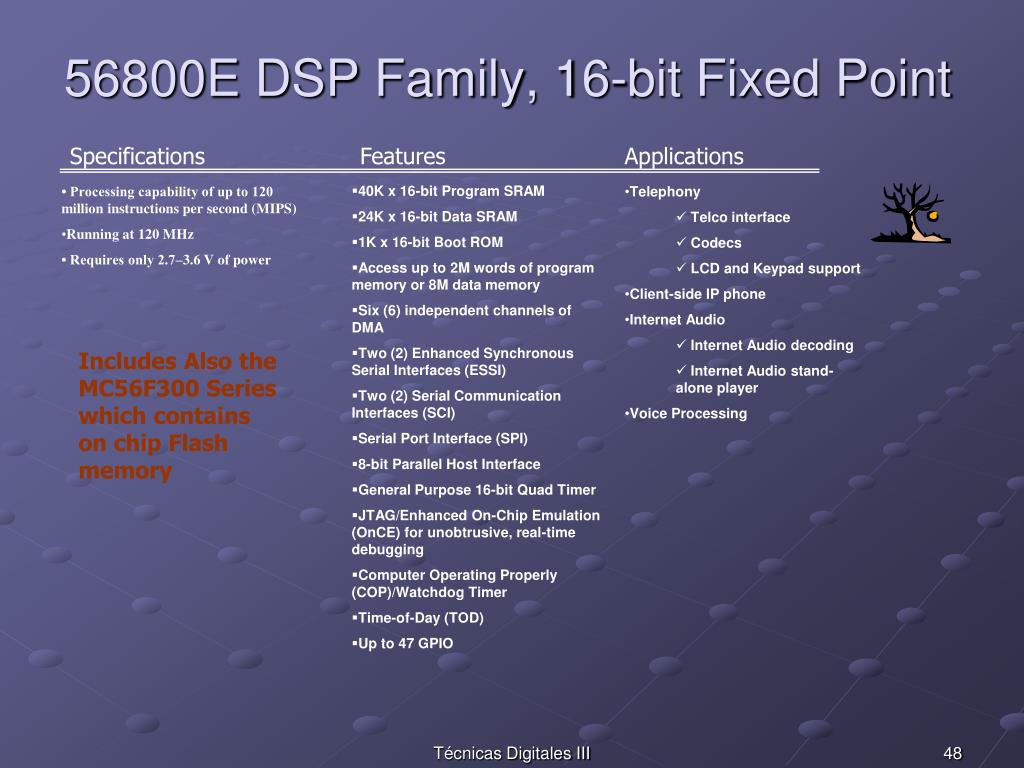 56800E DSP Family, 16-bit Fixed Point

Specifications

• Processing capability of up to 120 million instructions per second (MIPS)

•Running at 120 MHz

• Requires only 2.7–3.6 V of power

Includes Also the MC56F300 Series which contains on chip Flash memory

Features

▪40K x 16-bit Program SRAM

▪24K x 16-bit Data SRAM

▪1K x 16-bit Boot ROM

▪Access up to 2M words of program memory or 8M data memory

▪Six (6) independent channels of DMA

▪Two (2) Enhanced Synchronous Serial Interfaces (ESSI)

▪Two (2) Serial Communication Interfaces (SCI)

▪Serial Port Interface (SPI)

▪8-bit Parallel Host Interface

▪General Purpose 16-bit Quad Timer

▪JTAG/Enhanced On-Chip Emulation (OnCE) for unobtrusive, real-time debugging

▪Computer Operating Properly (COP)/Watchdog Timer

▪Time-of-Day (TOD)

▪Up to 47 GPIO

Applications

•Telephony

✓ Telco interface

✓ Codecs

✓ LCD and Keypad support

•Client-side IP phone

•Internet Audio

✓ Internet Audio decoding

✓ Internet Audio stand-alone player

•Voice Processing

Técnicas Digitales III

48